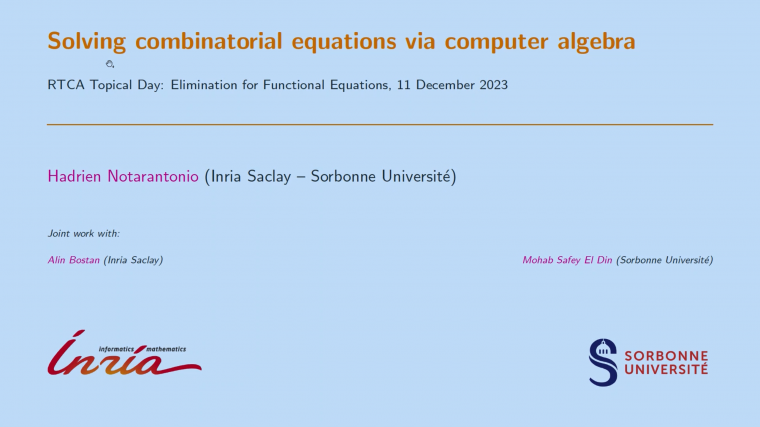 Solving combinatorial equations via computer algebra

RTCA Topical Day: Elimination for Functional Equations, 11 December 2023

Hadrien Notarantonio (Inria Saclay – Sorbonne Université)

Joint work with:

Alin Bostan (Inria Saclay)

Mohab Safey El Din (Sorbonne Université)

informatics mathematics
Inria

SORBONNE UNIVERSITÉ